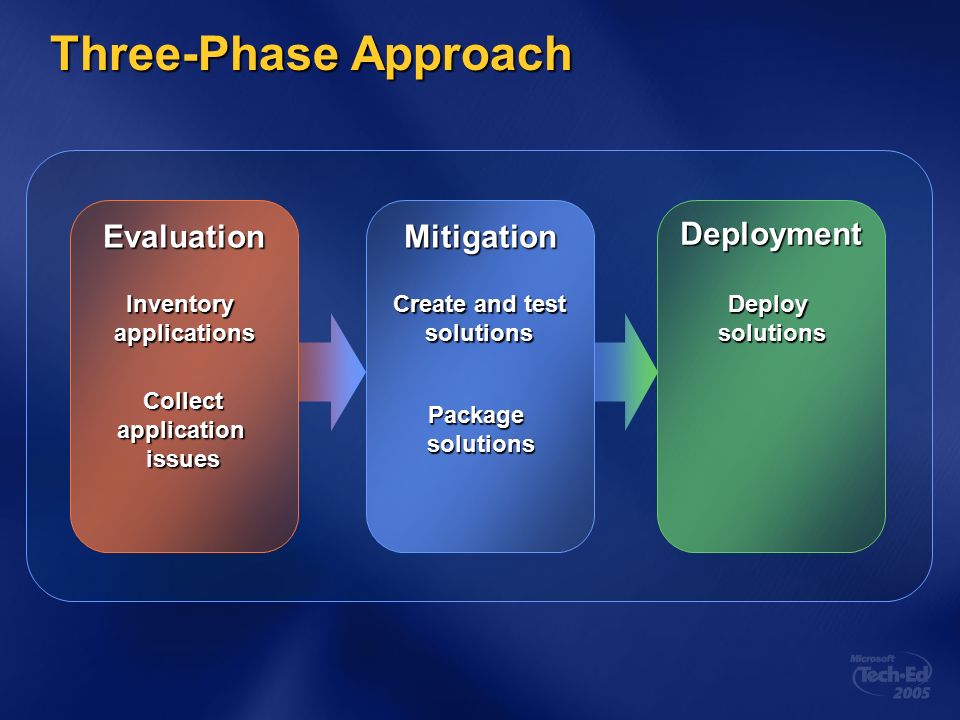 Three-Phase Approach

Evaluation

Inventory applications

Collect application issues

Mitigation

Create and test solutions

Package solutions

Deployment

Deploy solutions

Microsoft Tech·Ed 2005